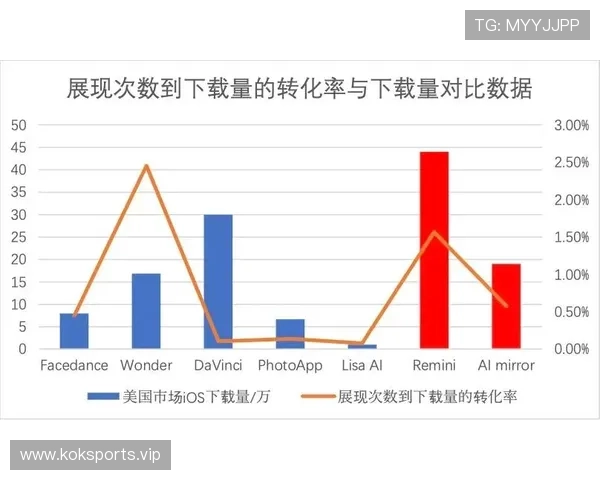 TG: MYYJJPP

展现次数到下载量的转化率与下载量对比数据

50
45
40
35
30
25
20
15
10
5
0

3.00%
2.50%
2.00%
1.50%
1.00%
0.50%
0.00%

Facedance Wonder DaVinci PhotoApp Lisa AI Remini AI mirror

美国市场iOS下载量/万
展现次数到下载量的转化率

www.koksports.vip